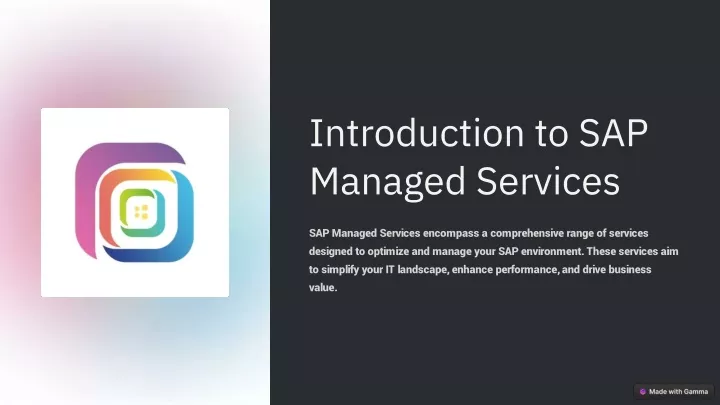 Introduction to SAP Managed Services

SAP Managed Services encompass a comprehensive range of services designed to optimize and manage your SAP environment. These services aim to simplify your IT landscape, enhance performance, and drive business value.

Made with Gamma